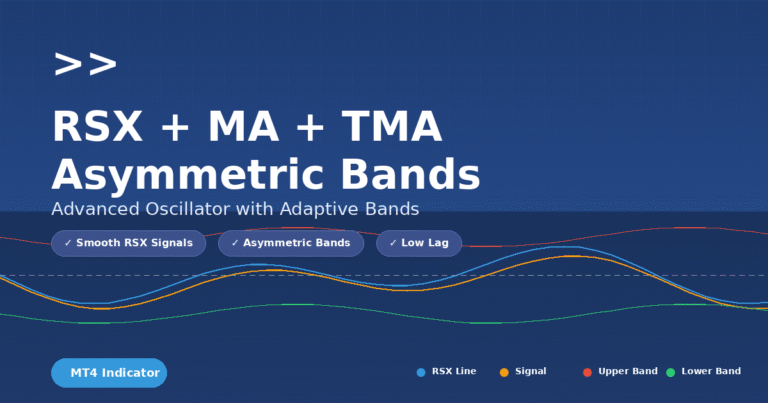 >>

RSX + MA + TMA Asymmetric Bands

Advanced Oscillator with Adaptive Bands

✓ Smooth RSX Signals ✓ Asymmetric Bands ✓ Low Lag

MT4 Indicator

RSX Line Signal Upper Band Lower Band